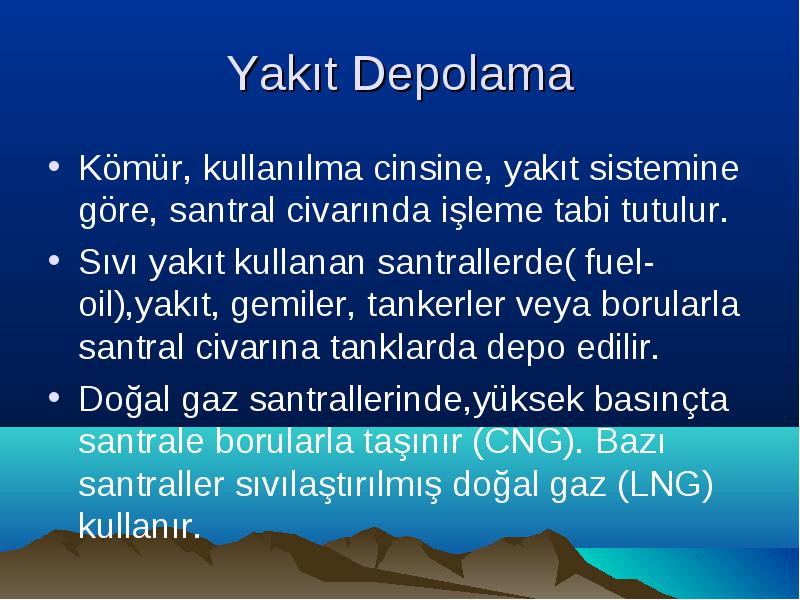 Yakıt Depolama

• Kömür, kullanılma cinsine, yakıt sistemine göre, santral civarında işleme tabi tutulur.

• Sıvı yakıt kullanan santrallerde( fuel-oil),yakıt, gemiler, tankerler veya borularla santral civarına tanklarda depo edilir.

• Doğal gaz santrallerinde,yüksek basınçta santrale borularla taşınır (CNG). Bazı santraller sıvılaştırılmış doğal gaz (LNG) kullanır.